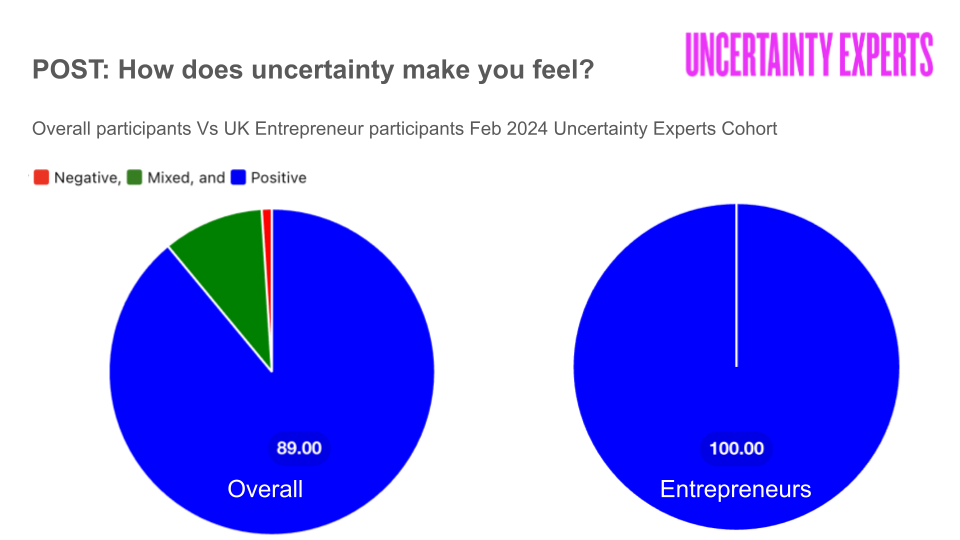 POST: How does uncertainty make you feel?

UNCERTAINTY EXPERTS

Overall participants Vs UK Entrepreneur participants Feb 2024 Uncertainty Experts Cohort

Negative, Mixed, and Positive

89.00

Overall

100.00

Entrepreneurs